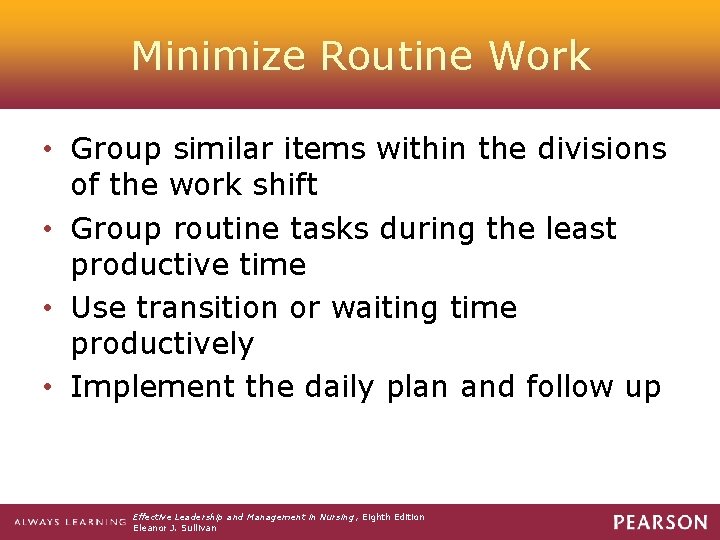 Minimize Routine Work

• Group similar items within the divisions of the work shift
• Group routine tasks during the least productive time
• Use transition or waiting time productively
• Implement the daily plan and follow up

ALWAYS LEARNING Effective Leadership and Management in Nursing, Eighth Edition
Eleanor J. Sullivan

PEARSON